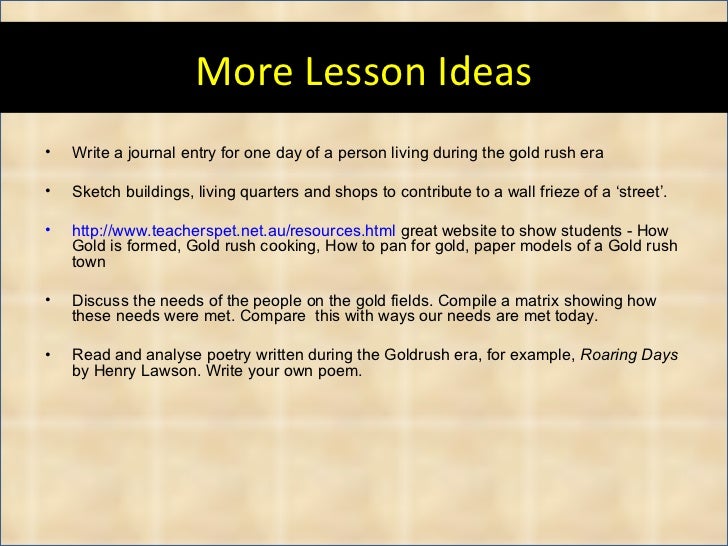 More Lesson Ideas

• Write a journal entry for one day of a person living during the gold rush era

• Sketch buildings, living quarters and shops to contribute to a wall frieze of a ‘street’.

• http://www.teacherspet.net.au/resources.html great website to show students - How Gold is formed, Gold rush cooking, How to pan for gold, paper models of a Gold rush town

• Discuss the needs of the people on the gold fields. Compile a matrix showing how these needs were met. Compare this with ways our needs are met today.

• Read and analyse poetry written during the Goldrush era, for example, Roaring Days by Henry Lawson. Write your own poem.